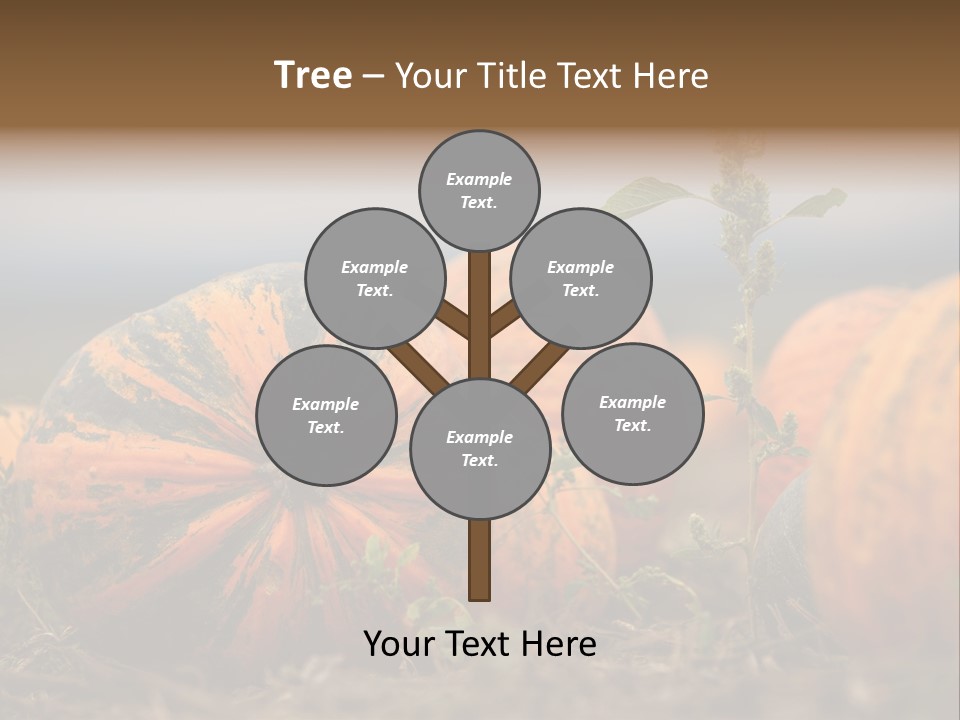 Tree – Your Title Text Here

Example Text.

Example Text.

Example Text.

Example Text.

Example Text.

Example Text.

Your Text Here